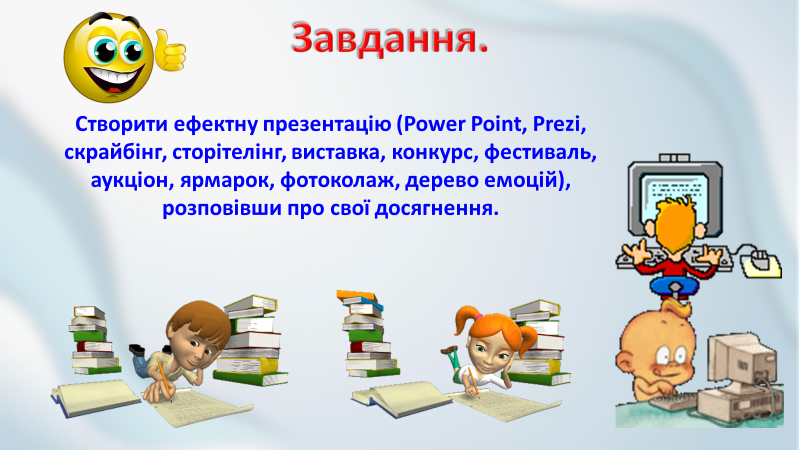 Завдання.

Створити ефектну презентацію (Power Point, Prezi, скрайбінг, сторітелінг, виставка, конкурс, фестиваль, аукціон, ярмарок, фотоколаж, дерево емоцій), розповівши про свої досягнення.